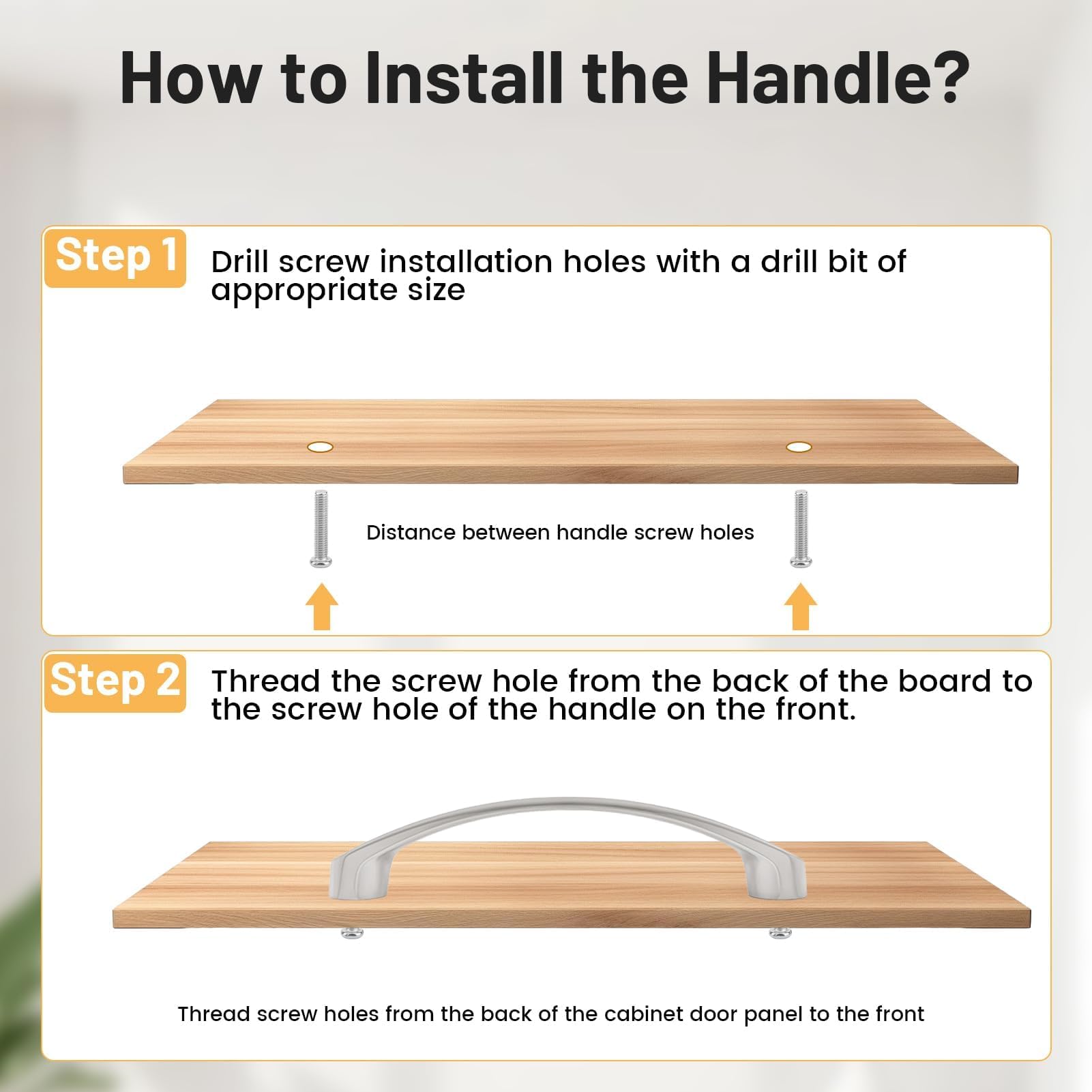 How to Install the Handle?

Step 1

Drill screw installation holes with a drill bit of appropriate size

Distance between handle screw holes

Step 2

Thread the screw hole from the back of the board to the screw hole of the handle on the front.

Thread screw holes from the back of the cabinet door panel to the front